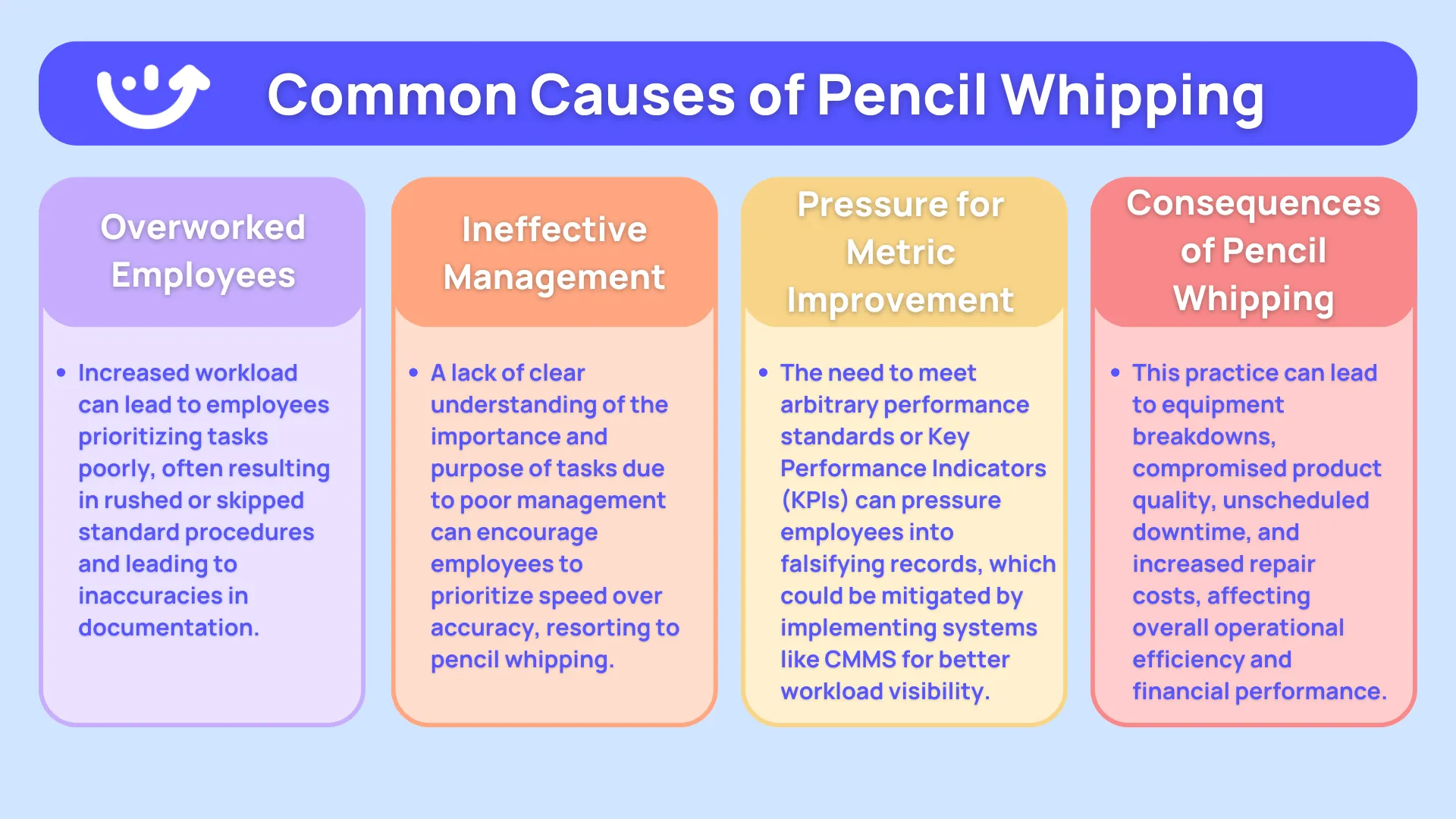 Common Causes of Pencil Whipping

Overworked Employees

• Increased workload can lead to employees prioritizing tasks poorly, often resulting in rushed or skipped standard procedures and leading to inaccuracies in documentation.

Ineffective Management

• A lack of clear understanding of the importance and purpose of tasks due to poor management can encourage employees to prioritize speed over accuracy, resorting to pencil whipping.

Pressure for Metric Improvement

• The need to meet arbitrary performance standards or Key Performance Indicators (KPIs) can pressure employees into falsifying records, which could be mitigated by implementing systems like CMMS for better workload visibility.

Consequences of Pencil Whipping

• This practice can lead to equipment breakdowns, compromised product quality, unscheduled downtime, and increased repair costs, affecting overall operational efficiency and financial performance.